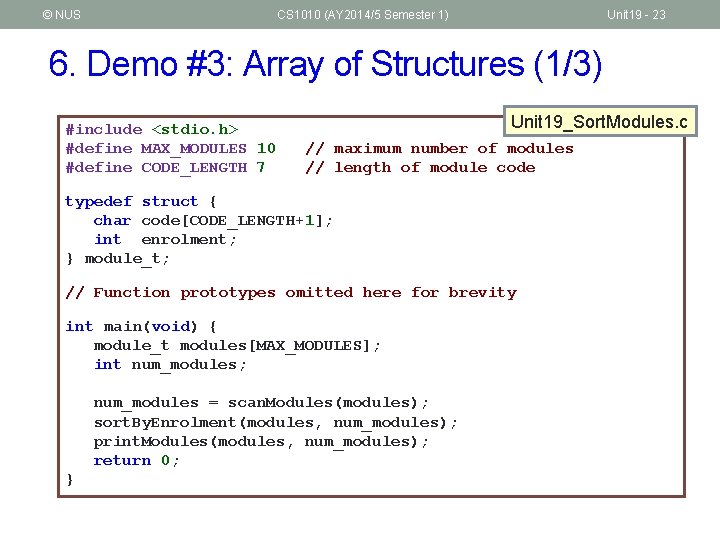 © NUS CS1010 (AY2014/5 Semester 1) Unit19 - 23

6. Demo #3: Array of Structures (1/3)

Unit19_SortModules.c

#include <stdio.h>
#define MAX_MODULES 10 // maximum number of modules
#define CODE_LENGTH 7 // length of module code

typedef struct {
 char code[CODE_LENGTH+1];
 int enrolment;
} module_t;

// Function prototypes omitted here for brevity

int main(void) {
 module_t modules[MAX_MODULES];
 int num_modules;

 num_modules = scanModules(modules);
 sortByEnrolment(modules, num_modules);
 printModules(modules, num_modules);
 return 0;
}